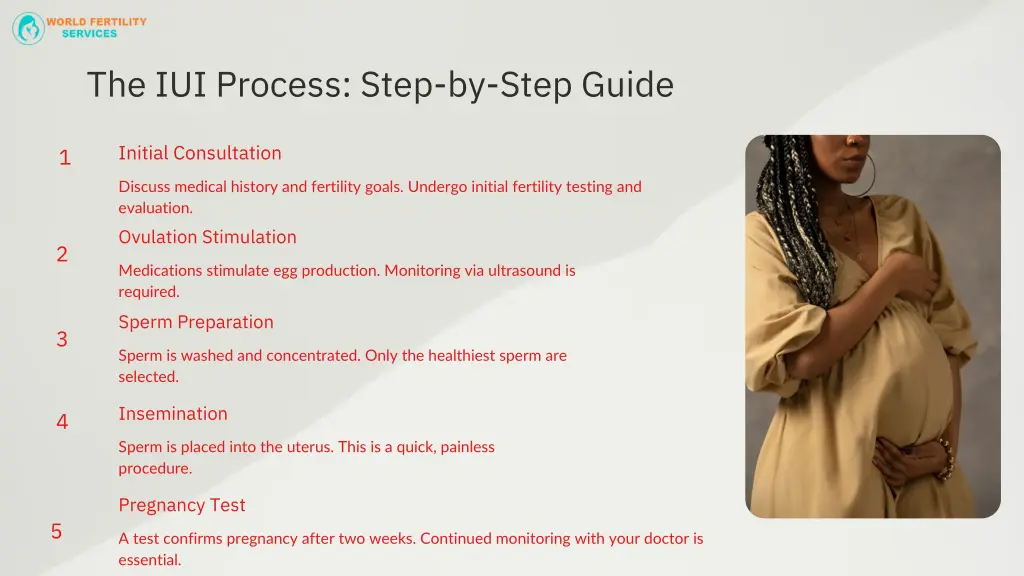 WORLD FERTILITY SERVICES

The IUI Process: Step-by-Step Guide

1

Initial Consultation

Discuss medical history and fertility goals. Undergo initial fertility testing and evaluation.

2

Ovulation Stimulation

Medications stimulate egg production. Monitoring via ultrasound is required.

3

Sperm Preparation

Sperm is washed and concentrated. Only the healthiest sperm are selected.

4

Insemination

Sperm is placed into the uterus. This is a quick, painless procedure.

5

Pregnancy Test

A test confirms pregnancy after two weeks. Continued monitoring with your doctor is essential.